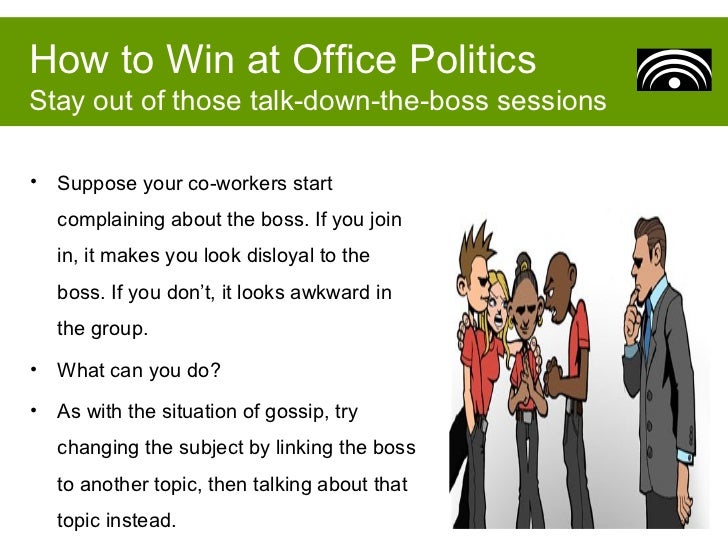 How to Win at Office Politics
Stay out of those talk-down-the-boss sessions

• Suppose your co-workers start complaining about the boss. If you join in, it makes you look disloyal to the boss. If you don't, it looks awkward in the group.

• What can you do?

• As with the situation of gossip, try changing the subject by linking the boss to another topic, then talking about that topic instead.